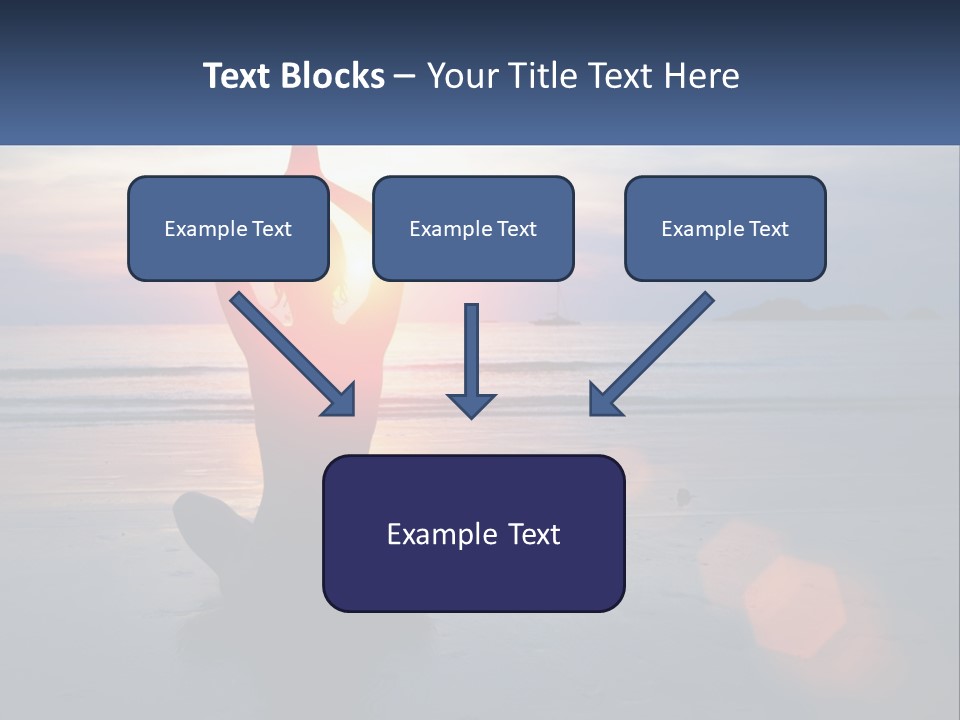 Text Blocks – Your Title Text Here

Example Text

Example Text

Example Text

Example Text